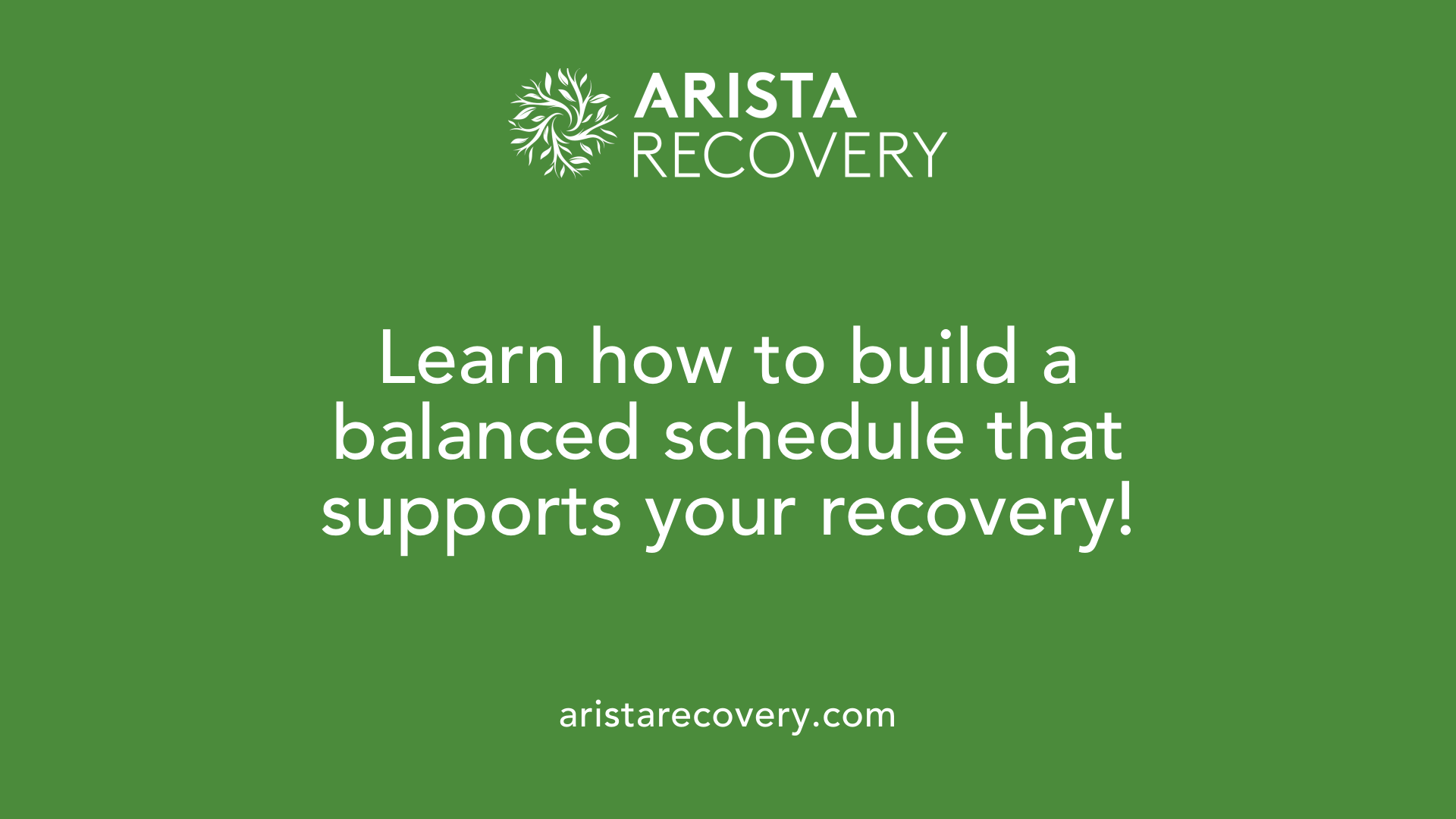 ARISTA
RECOVERY

Learn how to build a balanced schedule that supports your recovery!

aristarecovery.com